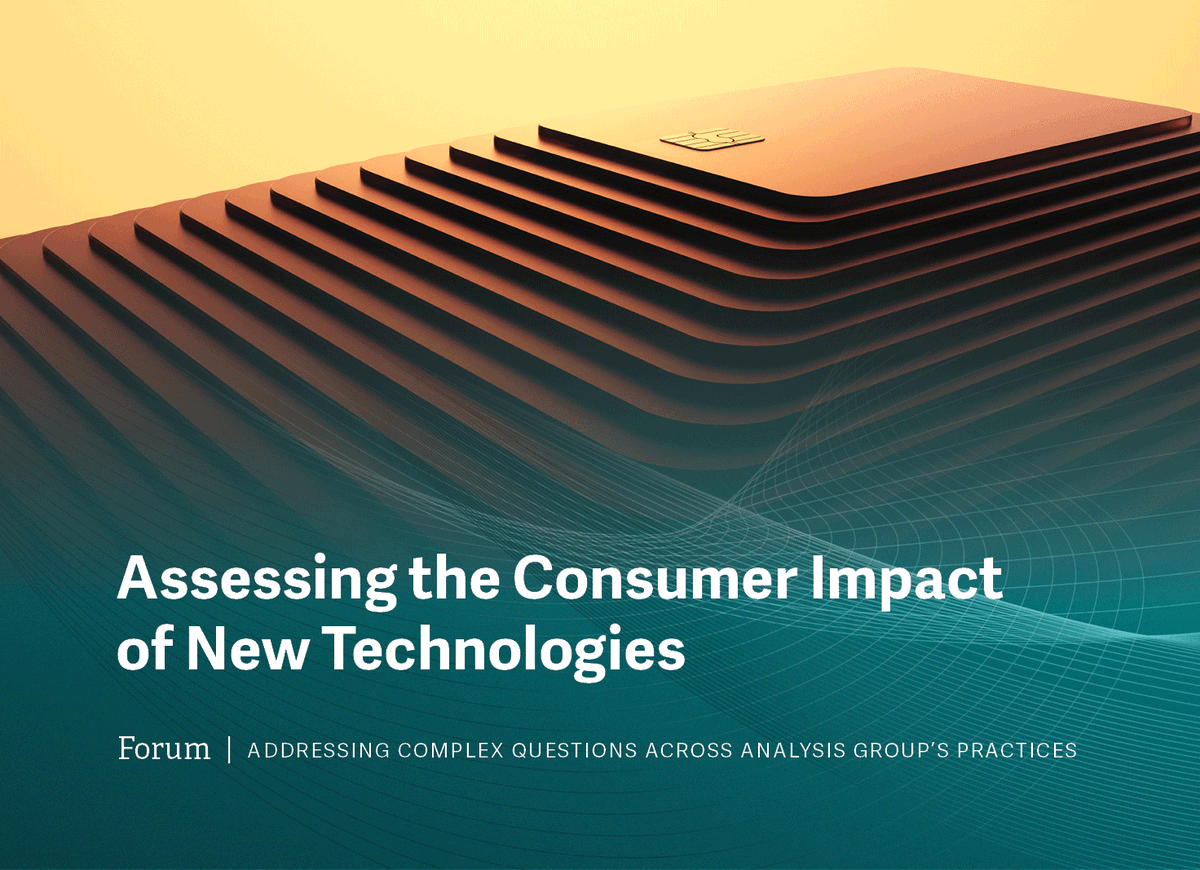 Assessing the Consumer Impact of New Technologies

Forum | ADDRESSING COMPLEX QUESTIONS ACROSS ANALYSIS GROUP'S PRACTICES